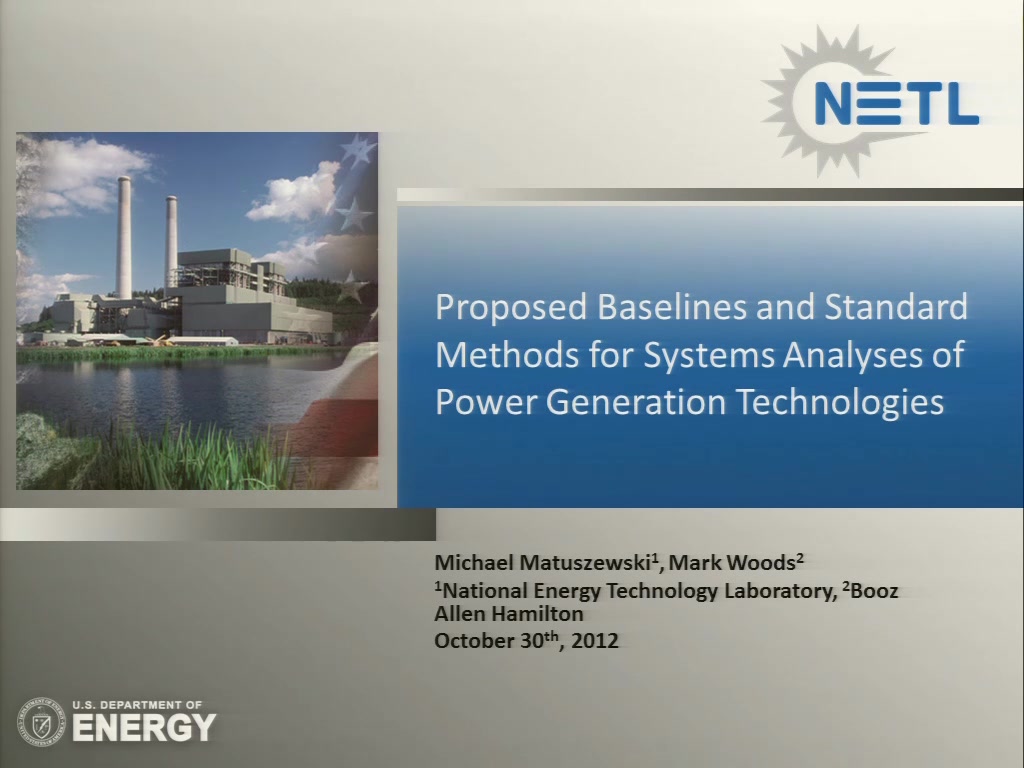 NETL

Proposed Baselines and Standard Methods for Systems Analyses of Power Generation Technologies

Michael Matuszewski$^1$, Mark Woods$^2$
$^1$National Energy Technology Laboratory, $^2$Booz Allen Hamilton
October 30$^{th}$, 2012

U.S. DEPARTMENT OF ENERGY